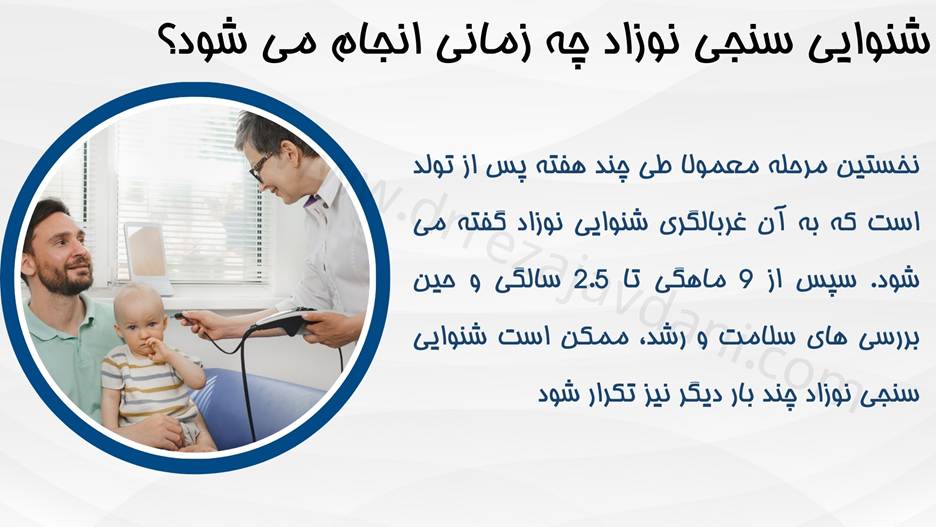 شنوایی سنجی نوزاد چه زمانی انجام می شود؟

نخستین مرحله معمولا طی چند هفته پس از تولد است که به آن غربالگری شنوایی نوزاد گفته می شود. سپس از 9 ماهگی تا 2.5 سالگی و حین بررسی های سلامت و رشد، ممکن است شنوایی سنجی نوزاد چند بار دیگر نیز تکرار شود

www.drrezajavdani.com